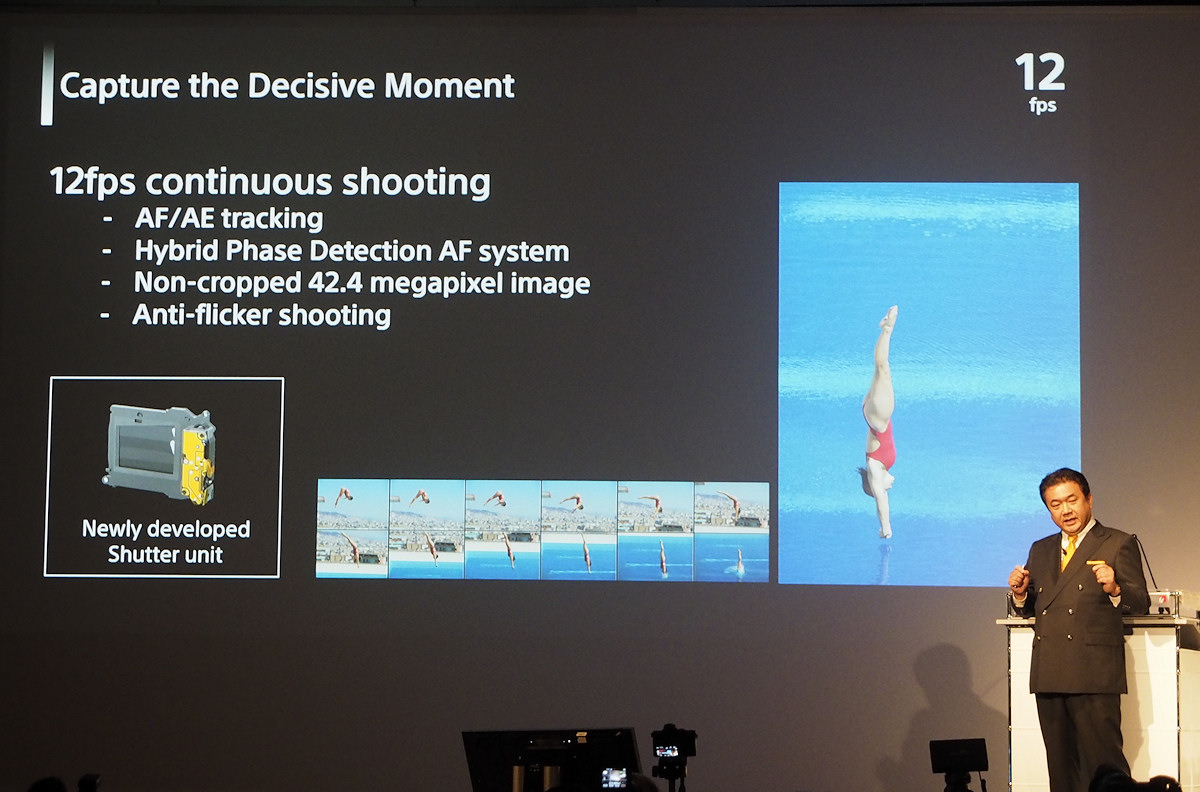 Capture the Decisive Moment

12
fps

12fps continuous shooting
- AF/AE tracking
- Hybrid Phase Detection AF system
- Non-cropped 42.4 megapixel image
- Anti-flicker shooting

Newly developed Shutter unit